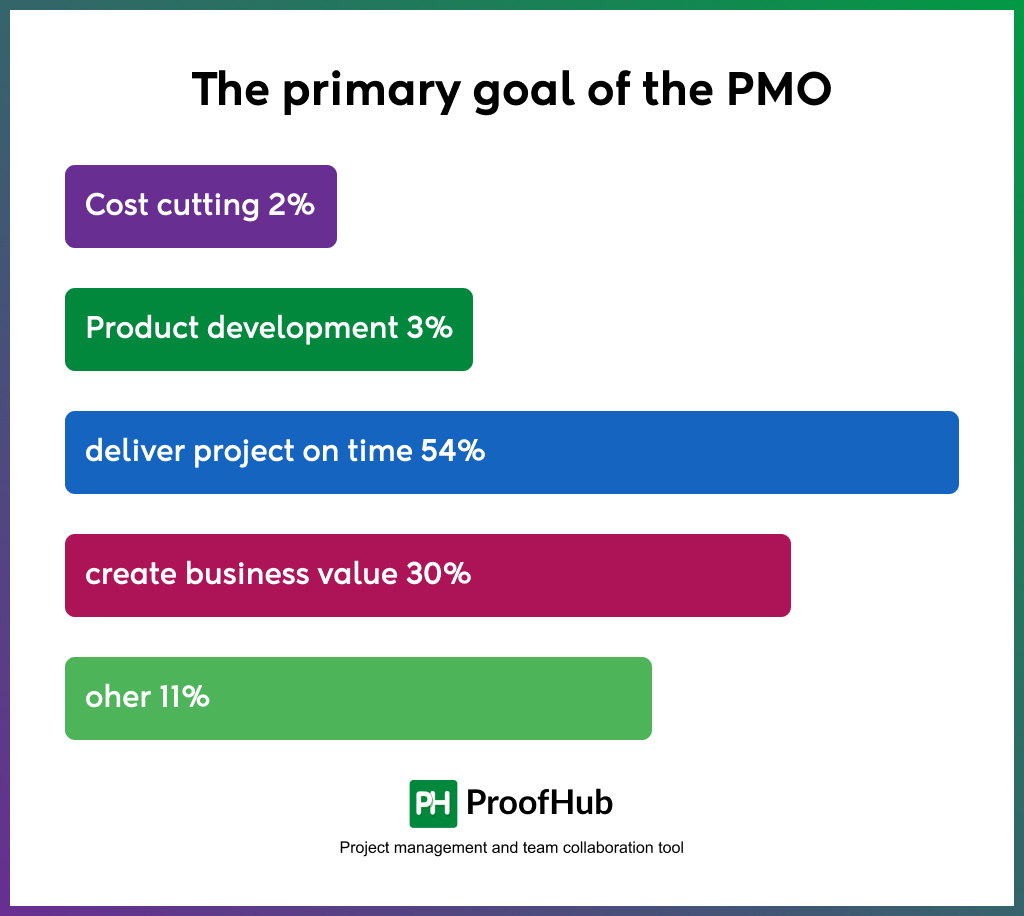 The primary goal of the PMO

Cost cutting 2%

Product development 3%

deliver project on time 54%

create business value 30%

oher 11%

PH ProofHub

Project management and team collaboration tool